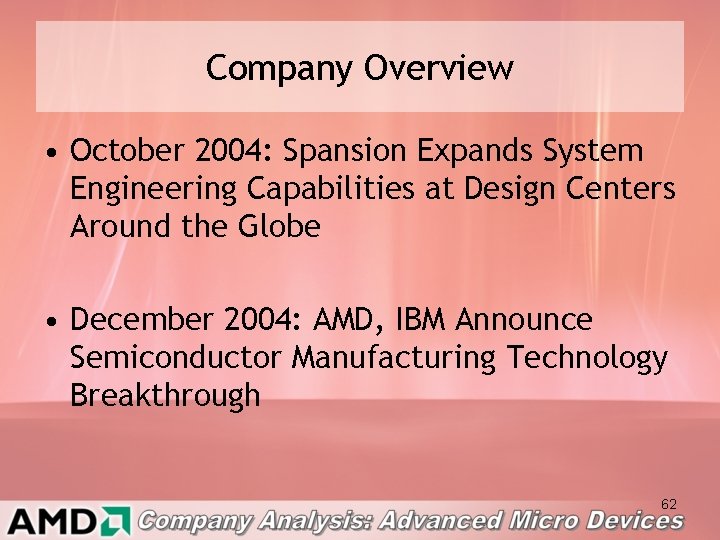 Company Overview

• October 2004: Spansion Expands System Engineering Capabilities at Design Centers Around the Globe

• December 2004: AMD, IBM Announce Semiconductor Manufacturing Technology Breakthrough

62

AMD Company Analysis: Advanced Micro Devices